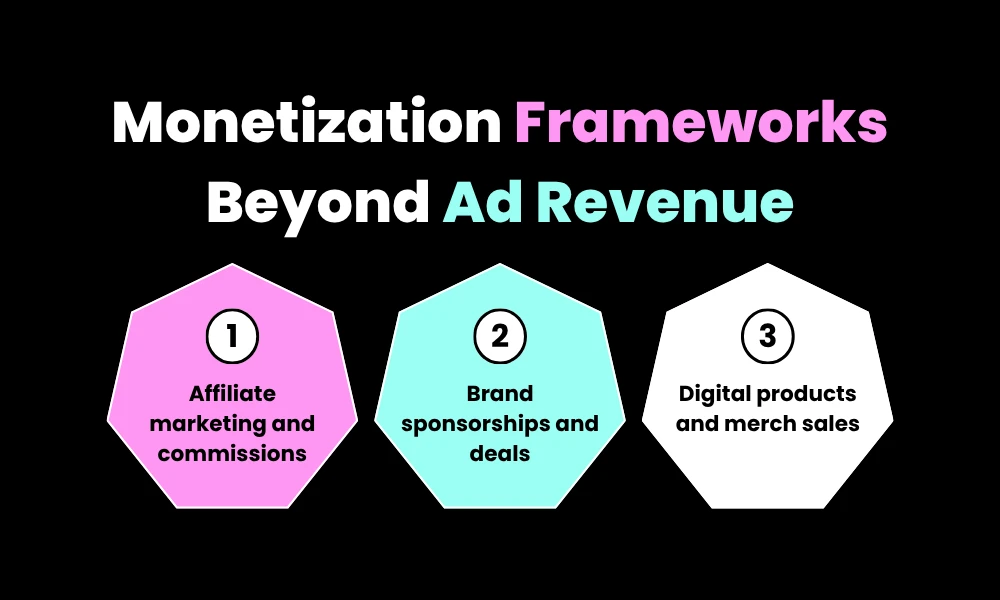 Monetization Frameworks Beyond Ad Revenue

1
Affiliate marketing and commissions

2
Brand sponsorships and deals

3
Digital products and merch sales